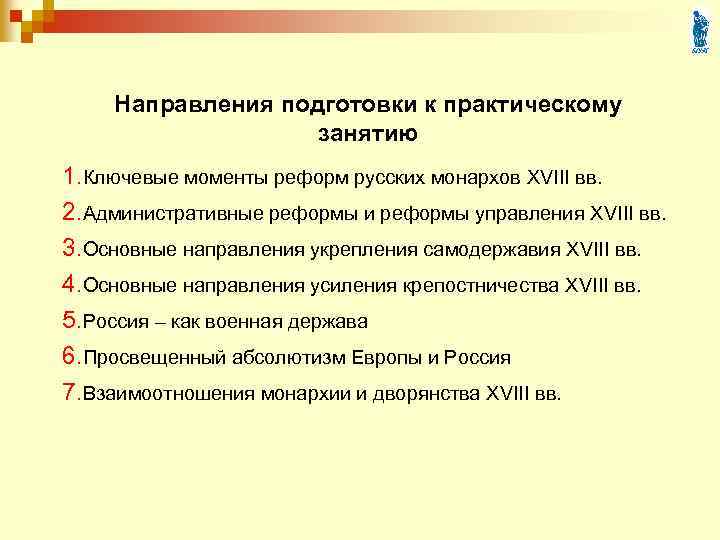 Направления подготовки к практическому занятию

1. Ключевые моменты реформ русских монархов XVIII вв.
2. Административные реформы и реформы управления XVIII вв.
3. Основные направления укрепления самодержавия XVIII вв.
4. Основные направления усиления крепостничества XVIII вв.
5. Россия – как военная держава
6. Просвещенный абсолютизм Европы и Россия
7. Взаимоотношения монархии и дворянства XVIII вв.